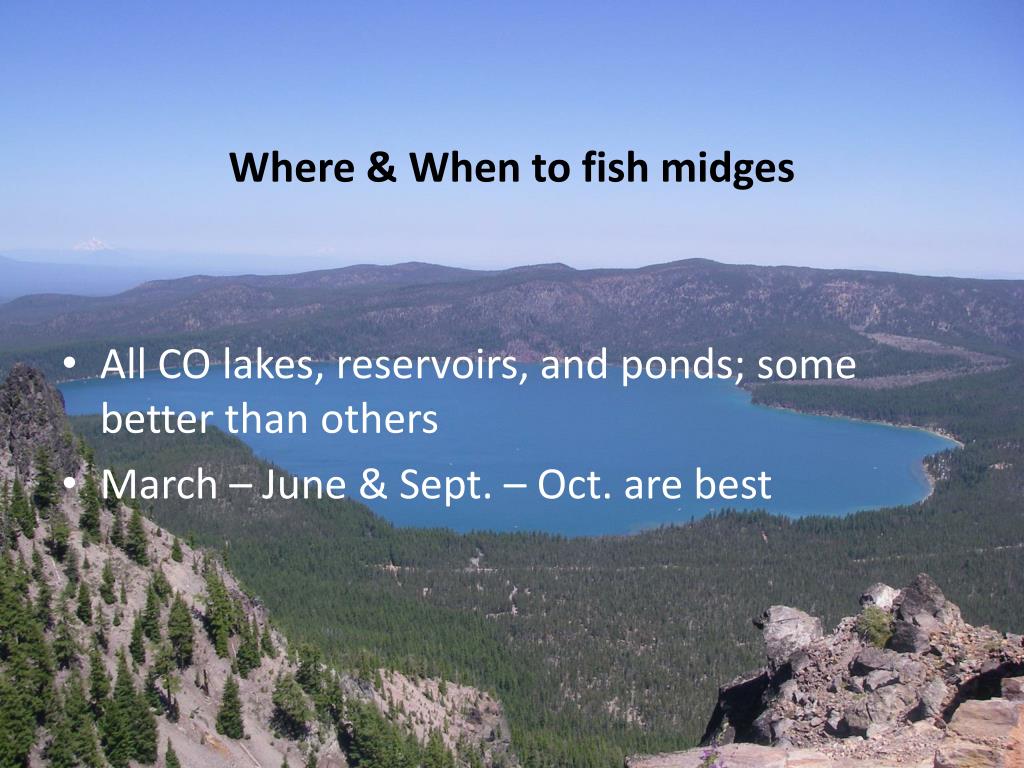 Where & When to fish midges

• All CO lakes, reservoirs, and ponds; some better than others
• March – June & Sept. – Oct. are best